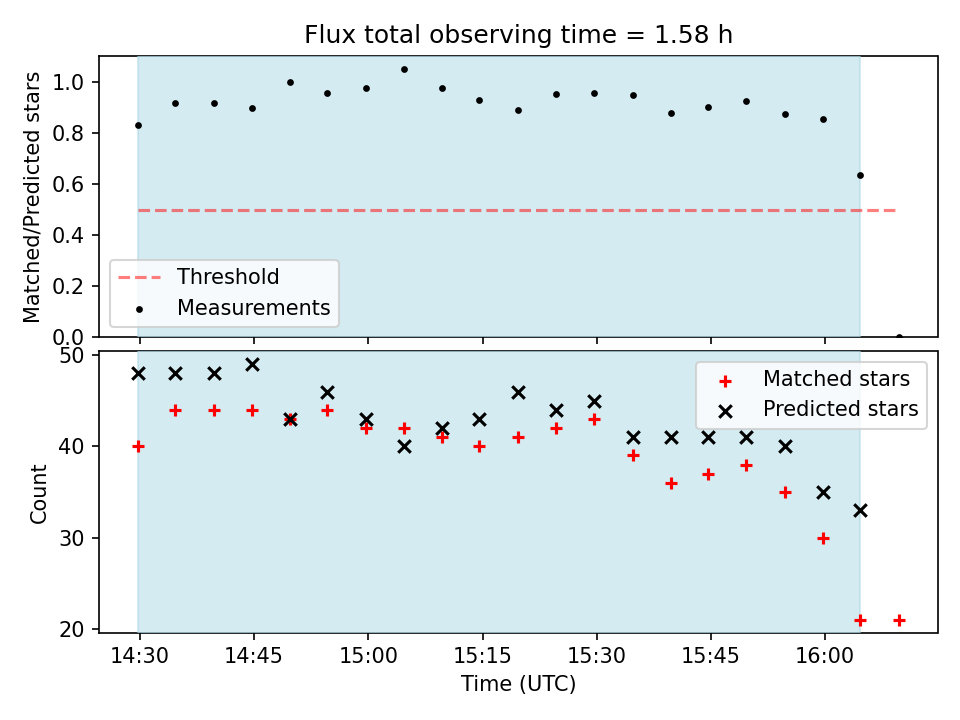 Flux total observing time = 1.58 h

Matched/Predicted stars

1.0
0.8
0.6
0.4
0.2
0.0

Threshold
Measurements

Count

50
40
30
20

Matched stars
Predicted stars

14:30
14:45
15:00
15:15
15:30
15:45
16:00

Time (UTC)